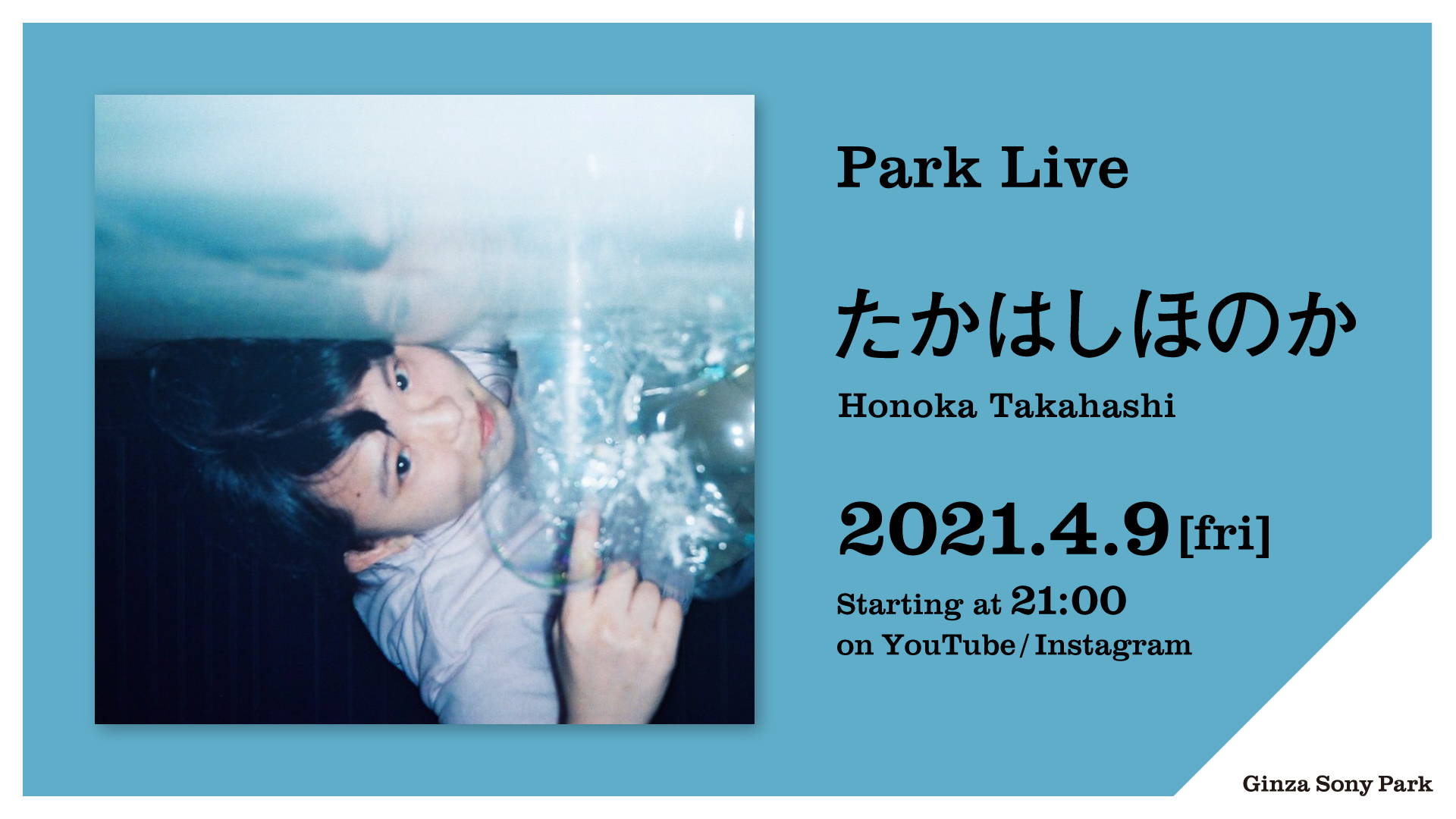 Park Live

たかはしほのか

Honoka Takahashi

2021.4.9 [fri]

Starting at 21:00
on YouTube/Instagram

Ginza Sony Park